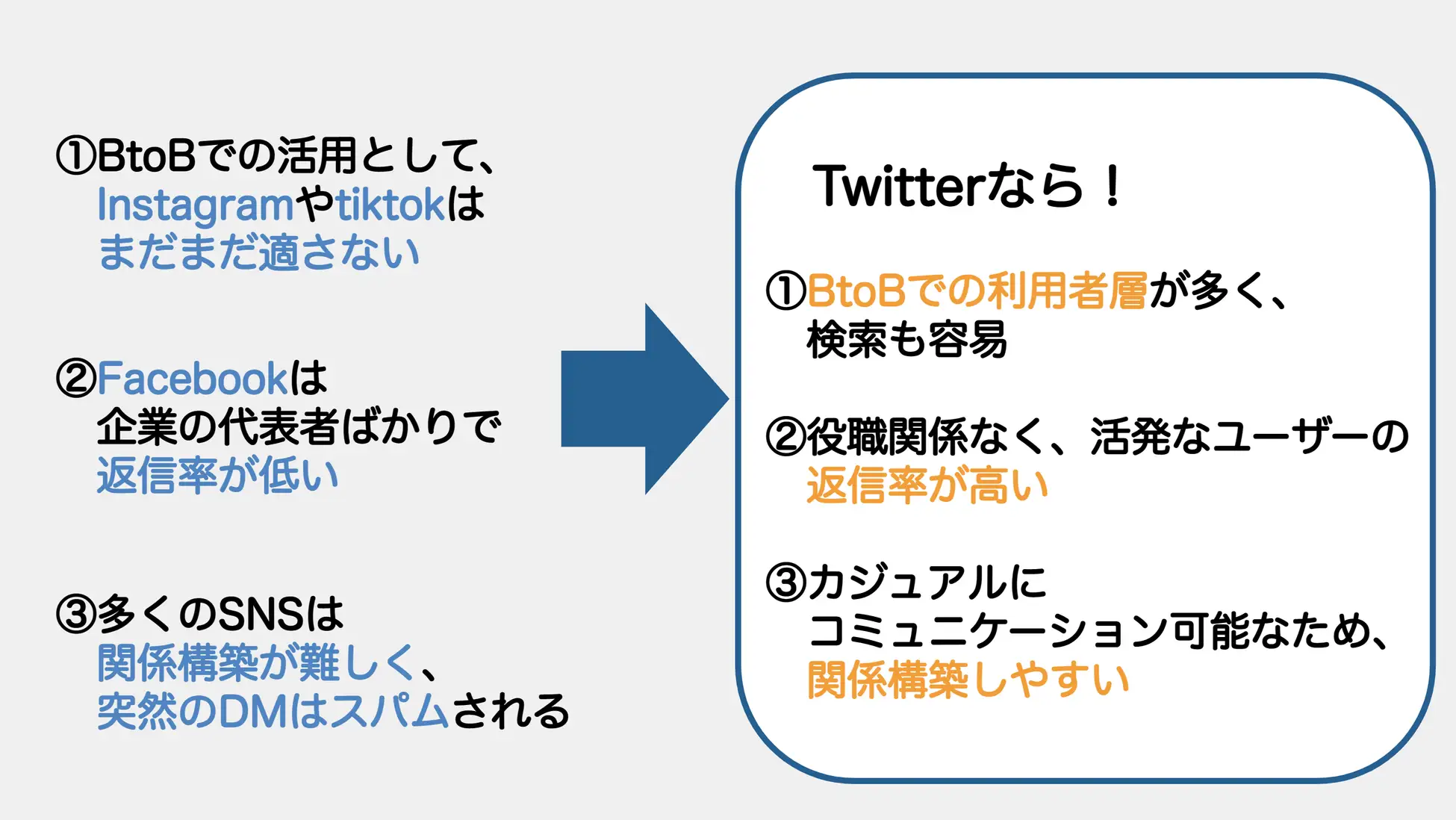 ①BtoBでの活用として、
Instagramやtiktokは
まだまだ適さない

②Facebookは
企業の代表者ばかりで
返信率が低い

③多くのSNSは
関係構築が難しく、
突然のDMはスパムされる

Twitterなら！

①BtoBでの利用者層が多く、
検索も容易

②役職関係なく、活発なユーザーの
返信率が高い

③カジュアルに
コミュニケーション可能なため、
関係構築しやすい